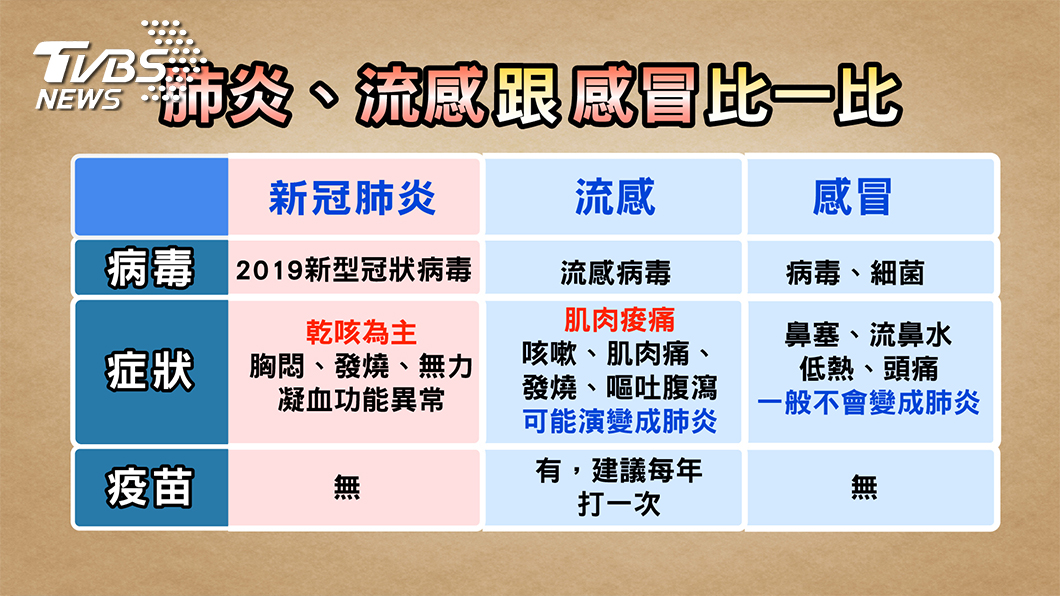 TVBS NEWS

肺炎、流感跟感冒比一比

|  | 新冠肺炎 | 流感 | 感冒 |
|---|---|---|---|
| 病毒 | 2019新型冠狀病毒 | 流感病毒 | 病毒、細菌 |
| 症狀 | 乾咳為主 胸悶、發燒、無力 凝血功能異常 | 肌肉痠痛 咳嗽、肌肉痛、發燒、嘔吐腹瀉 可能演變成肺炎 | 鼻塞、流鼻水 低熱、頭痛 一般不會變成肺炎 |
| 疫苗 | 無 | 有，建議每年打一次 | 無 |